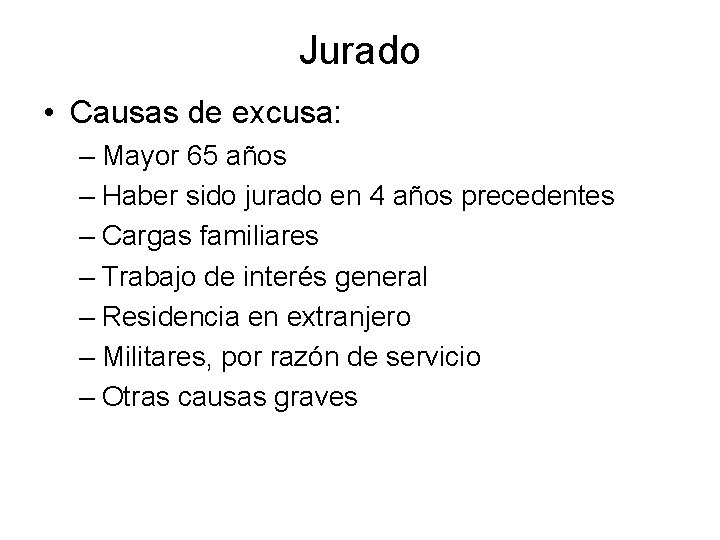 Jurado

• Causas de excusa:
  – Mayor 65 años
  – Haber sido jurado en 4 años precedentes
  – Cargas familiares
  – Trabajo de interés general
  – Residencia en extranjero
  – Militares, por razón de servicio
  – Otras causas graves